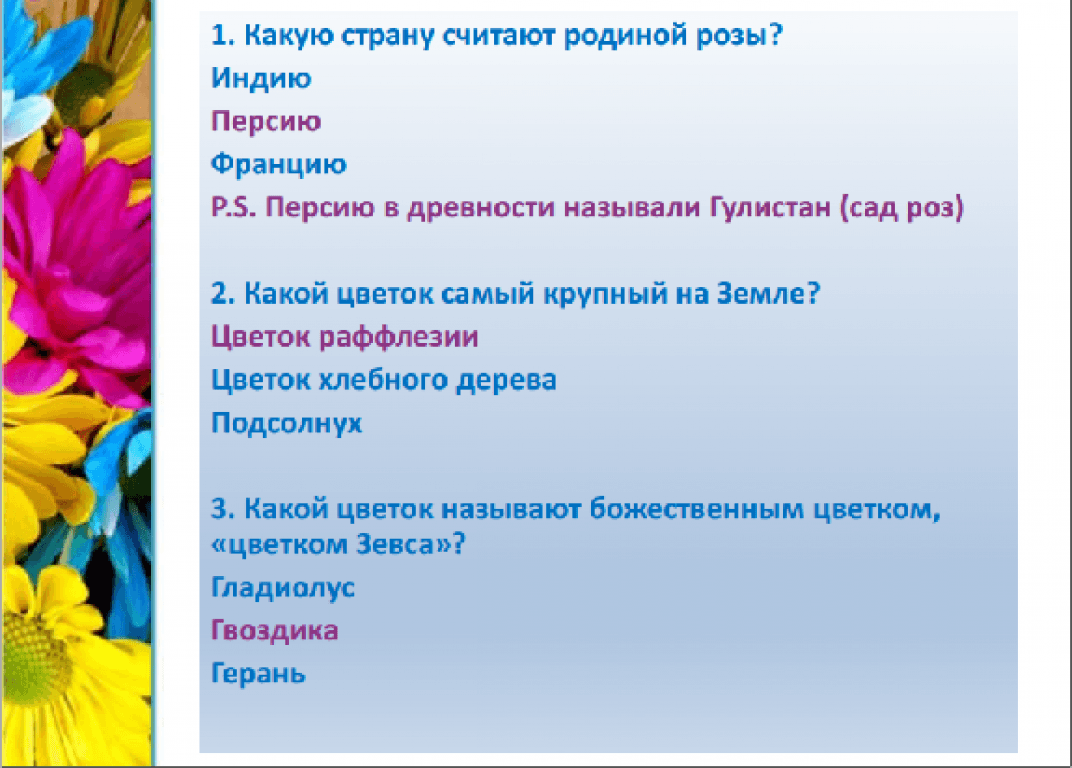 1. Какую страну считают родиной розы?
Индию
Персию
Францию
P.S. Персию в древности называли Гулистан (сад роз)

2. Какой цветок самый крупный на Земле?
Цветок раффлезии
Цветок хлебного дерева
Подсолнух

3. Какой цветок называют божественным цветком, «цветком Зевса»?
Гладиолус
Гвоздика
Герань